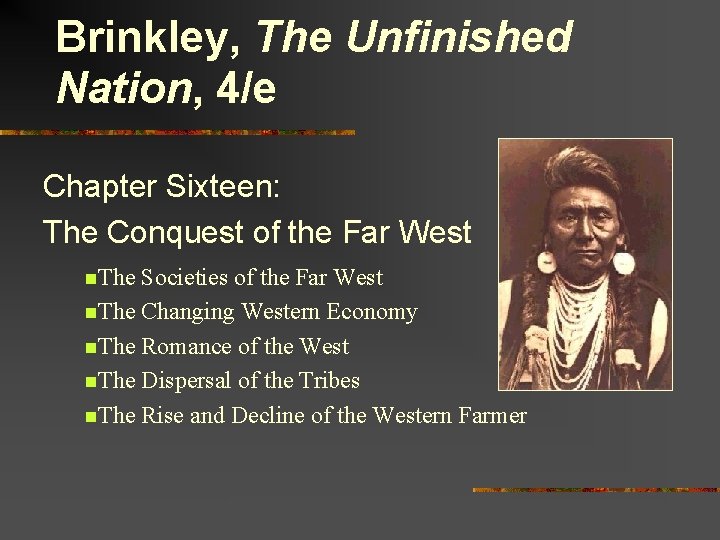 Brinkley, The Unfinished Nation, 4/e

Chapter Sixteen:
The Conquest of the Far West

The Societies of the Far West
The Changing Western Economy
The Romance of the West
The Dispersal of the Tribes
The Rise and Decline of the Western Farmer